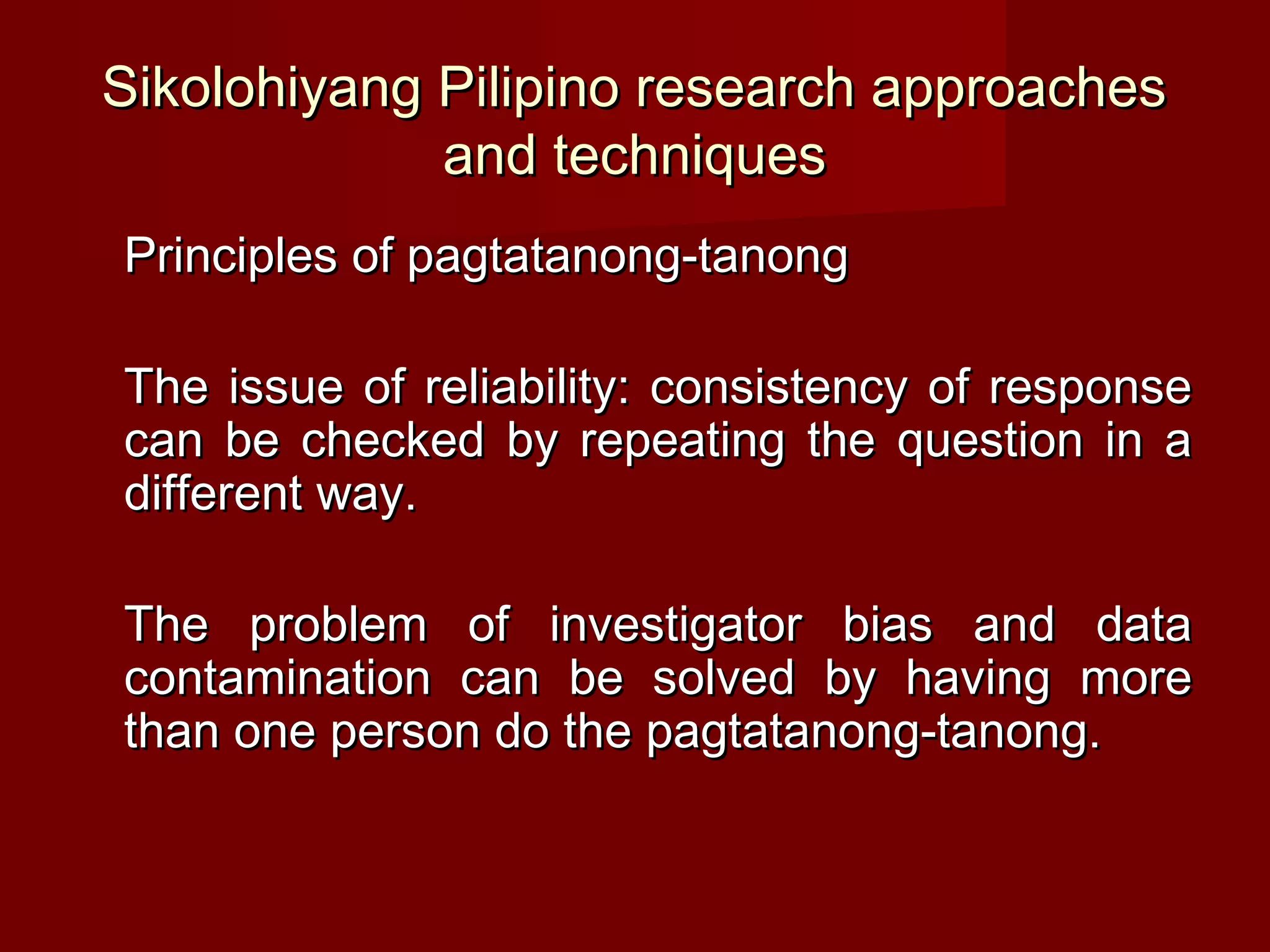 Sikolohiyang Pilipino research approaches and techniques

Principles of pagtatanong-tanong

The issue of reliability: consistency of response can be checked by repeating the question in a different way.

The problem of investigator bias and data contamination can be solved by having more than one person do the pagtatanong-tanong.